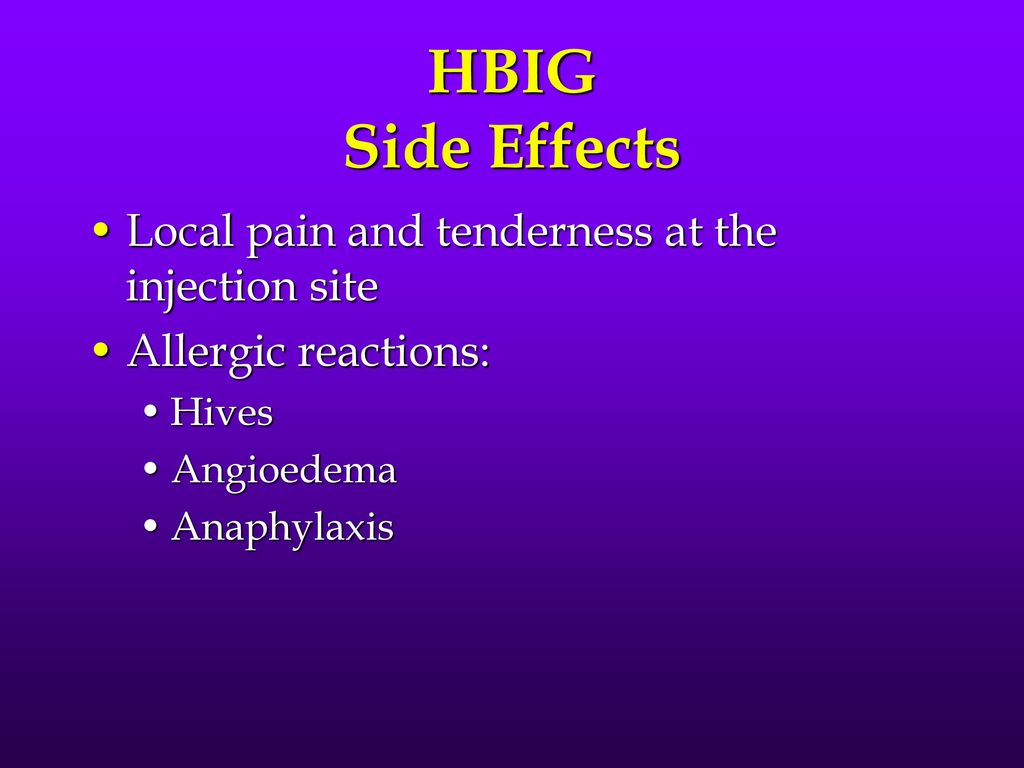 HBIG
Side Effects

• Local pain and tenderness at the injection site
• Allergic reactions:
  • Hives
  • Angioedema
  • Anaphylaxis